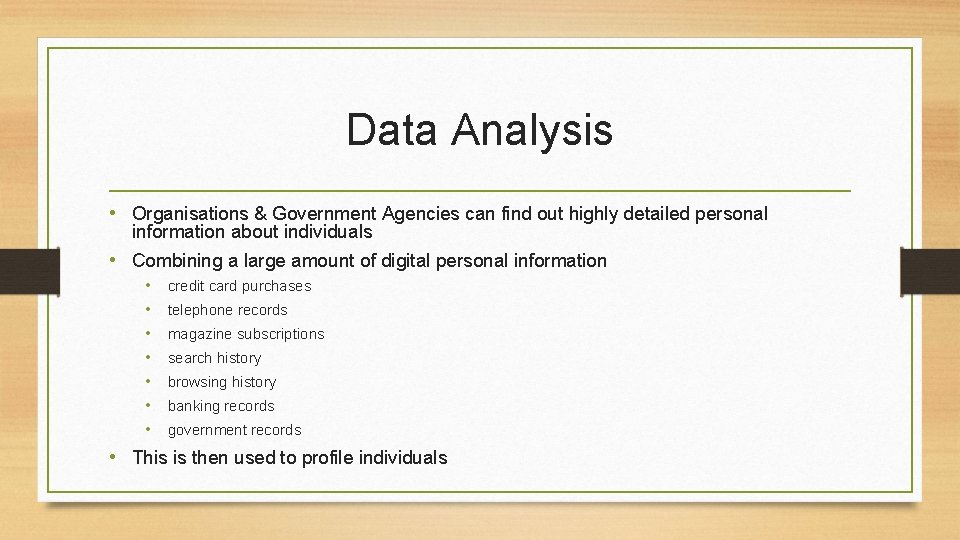 Data Analysis

• Organisations & Government Agencies can find out highly detailed personal information about individuals
• Combining a large amount of digital personal information
  • credit card purchases
  • telephone records
  • magazine subscriptions
  • search history
  • browsing history
  • banking records
  • government records
• This is then used to profile individuals